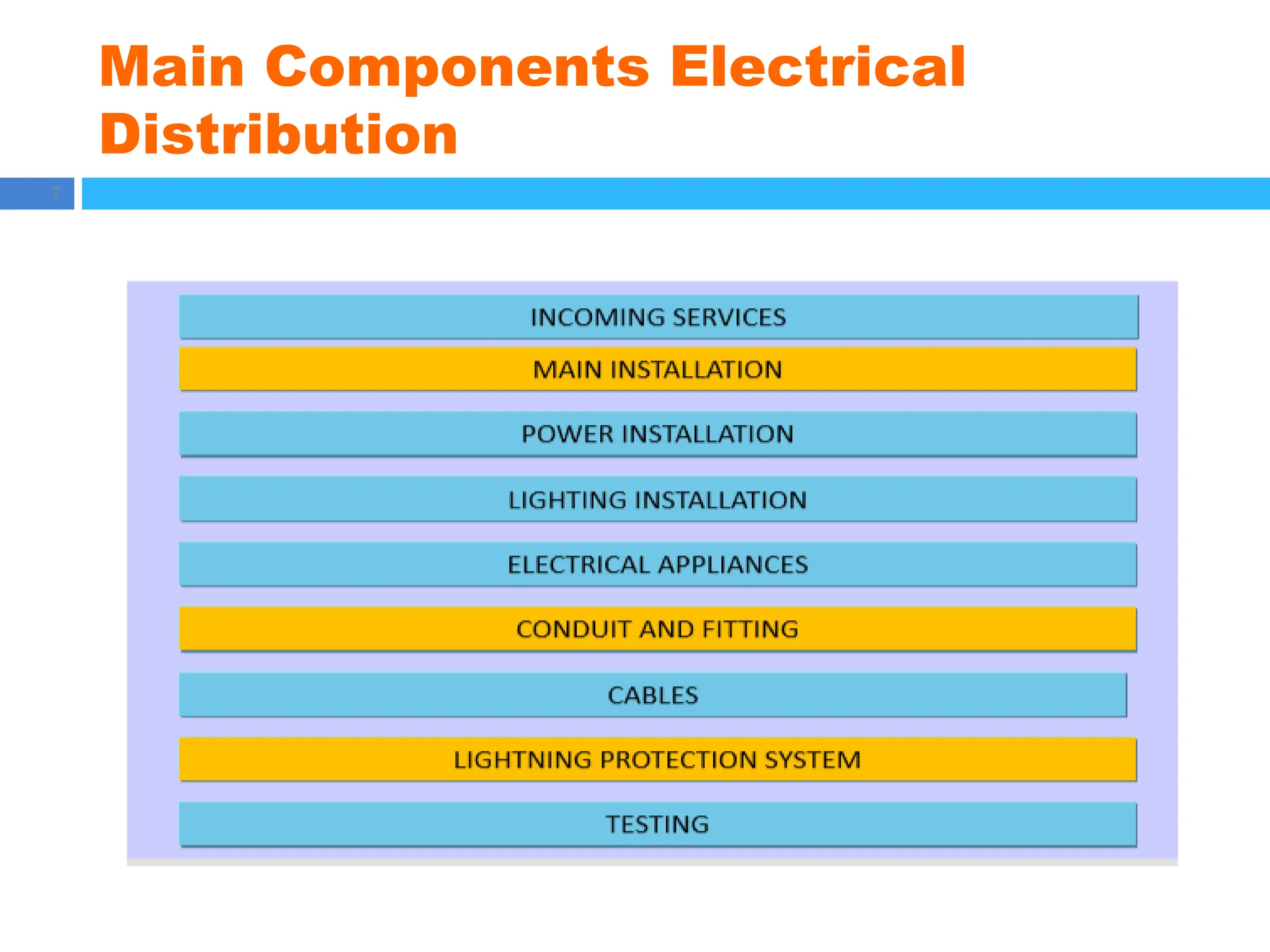 Main Components Electrical Distribution

7

INCOMING SERVICES

MAIN INSTALLATION

POWER INSTALLATION

LIGHTING INSTALLATION

ELECTRICAL APPLIANCES

CONDUIT AND FITTING

CABLES

LIGHTNING PROTECTION SYSTEM

TESTING